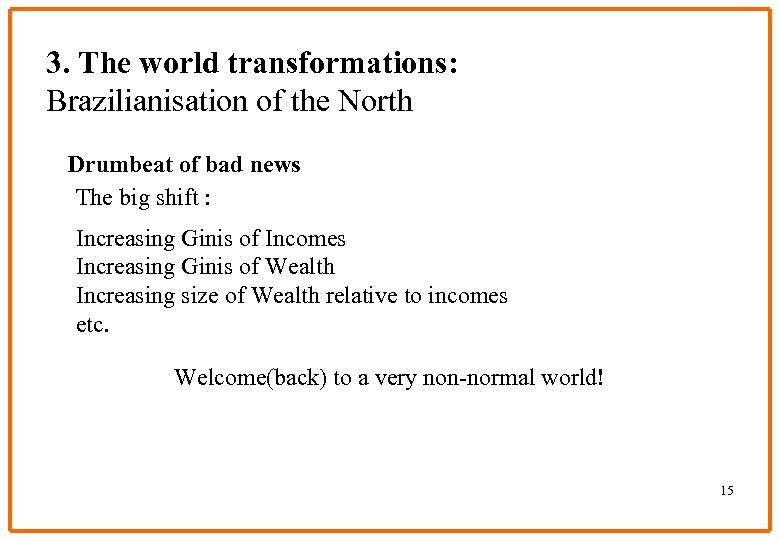 3. The world transformations:
Brazilianisation of the North

Drumbeat of bad news
The big shift :

Increasing Ginis of Incomes
Increasing Ginis of Wealth
Increasing size of Wealth relative to incomes
etc.

Welcome(back) to a very non-normal world!

15